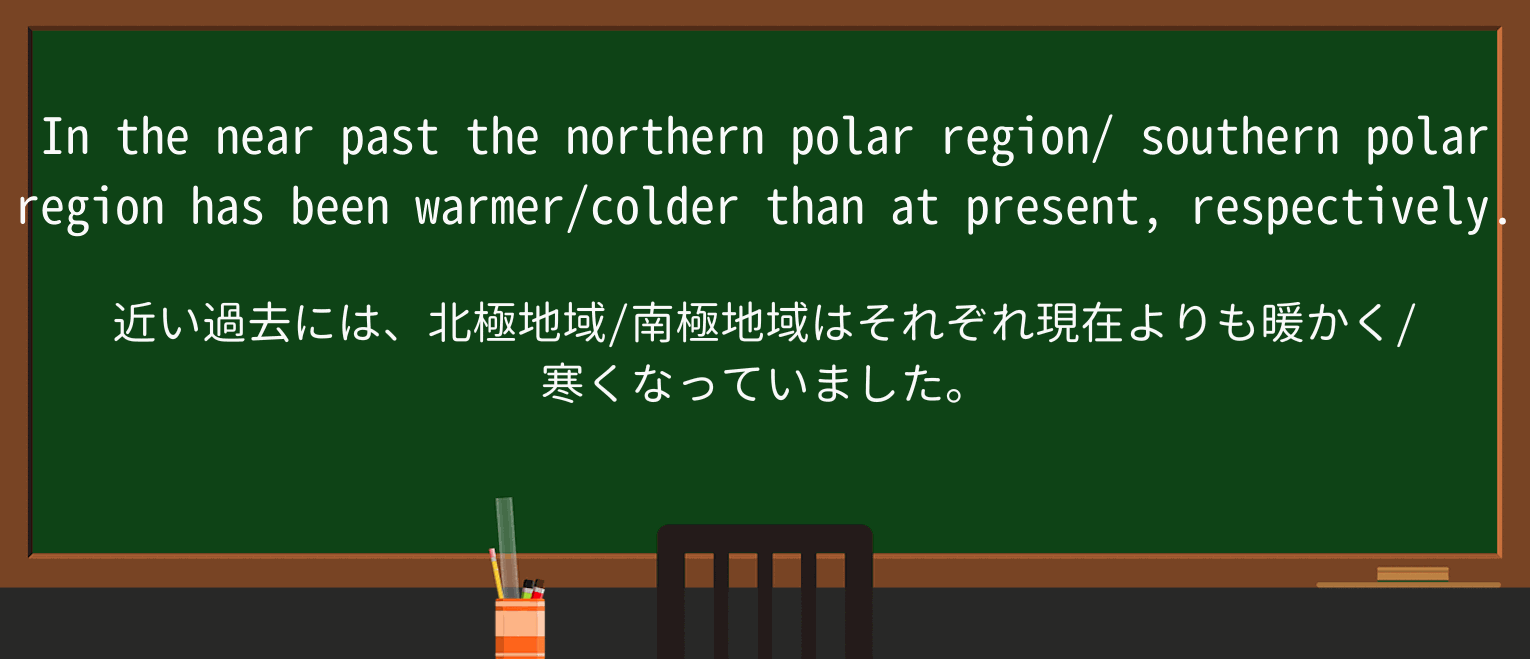 In the near past the northern polar region/ southern polar region has been warmer/colder than at present, respectively.

近い過去には、北極地域/南極地域はそれぞれ現在よりも暖かく/寒くなっていました。